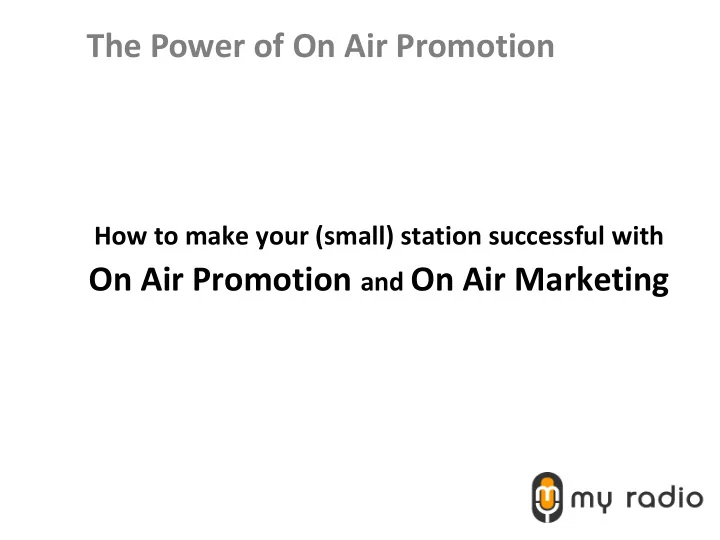 The Power of On Air Promotion

How to make your (small) station successful with
On Air Promotion and On Air Marketing

my radio